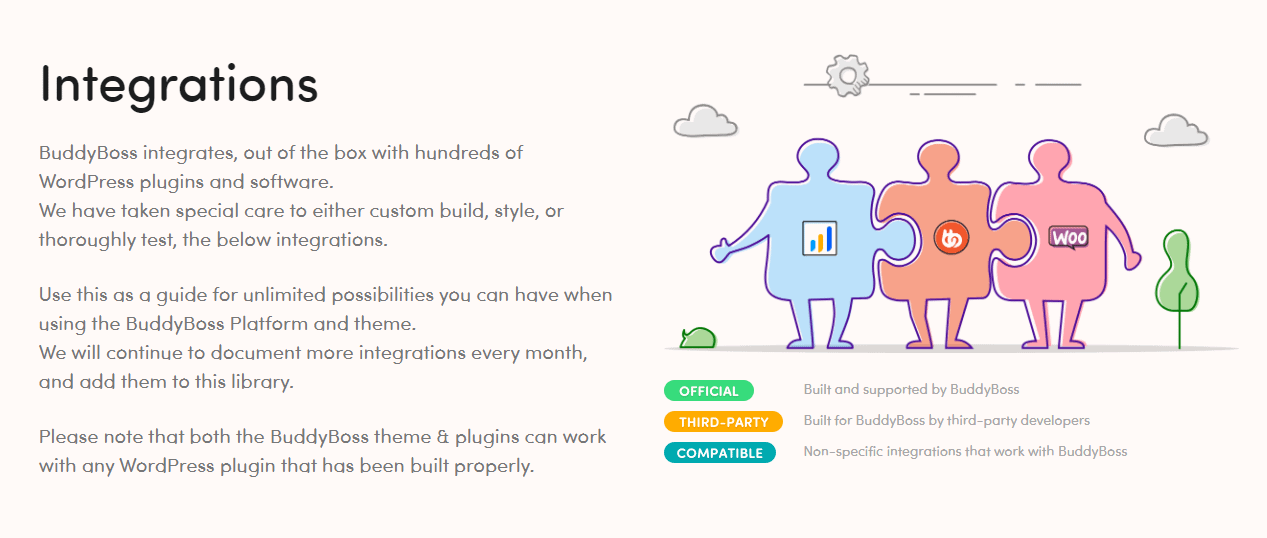 Integrations

BuddyBoss integrates, out of the box with hundreds of WordPress plugins and software.
We have taken special care to either custom build, style, or thoroughly test, the below integrations.

Use this as a guide for unlimited possibilities you can have when using the BuddyBoss Platform and theme.
We will continue to document more integrations every month, and add them to this library.

Please note that both the BuddyBoss theme & plugins can work with any WordPress plugin that has been built properly.

WOO

OFFICIAL Built and supported by BuddyBoss
THIRD-PARTY Built for BuddyBoss by third-party developers
COMPATIBLE Non-specific integrations that work with BuddyBoss